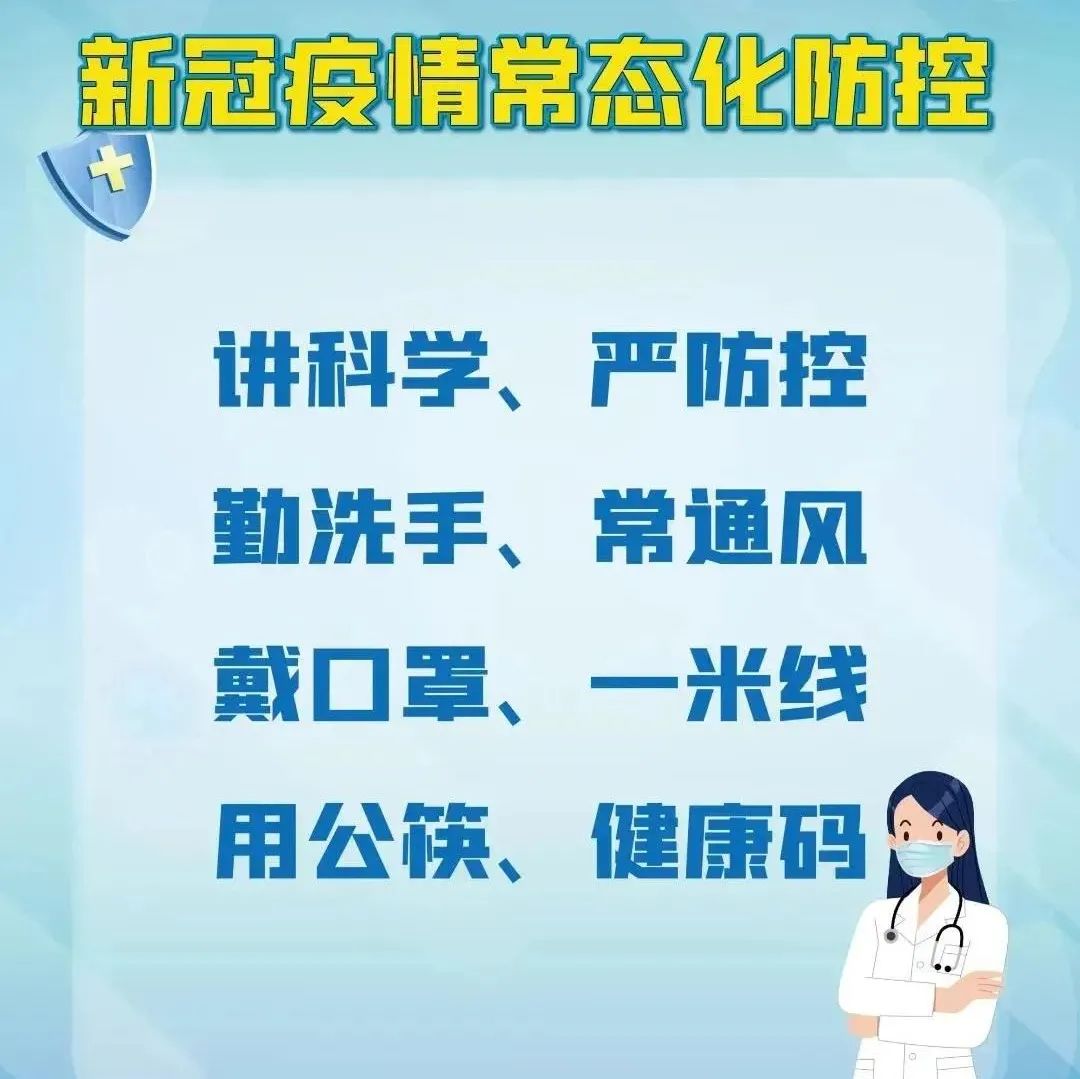 新冠疫情常态化防控

讲科学、严防控
勤洗手、常通风
戴口罩、一米线
用公筷、健康码